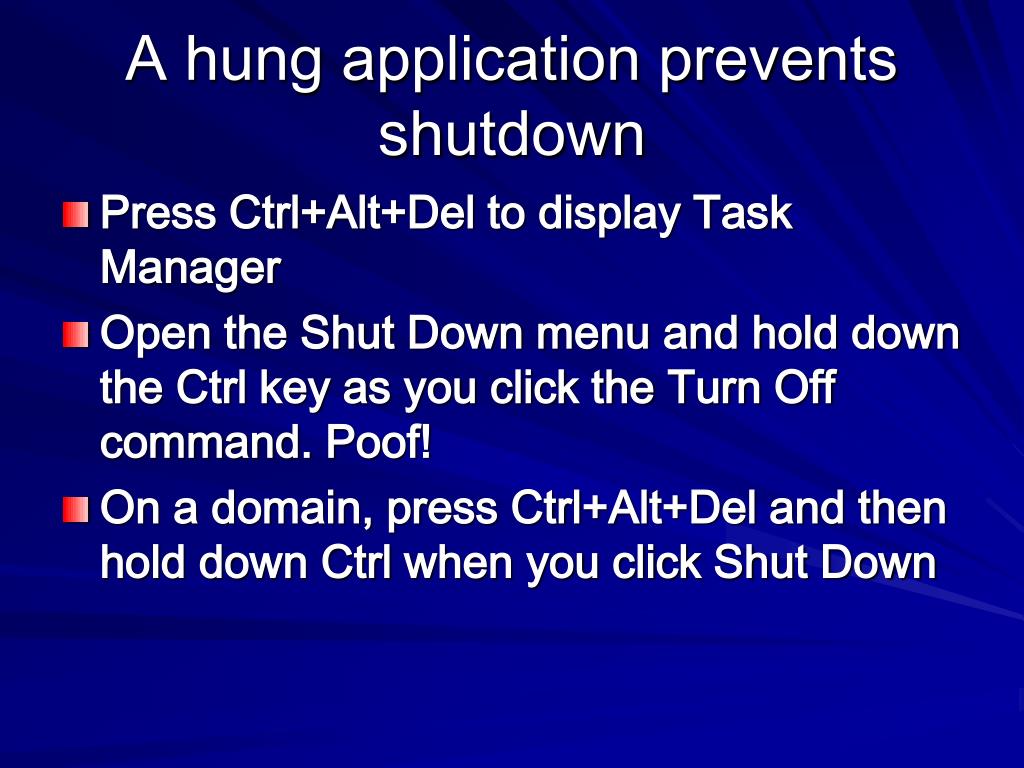 A hung application prevents shutdown

Press Ctrl+Alt+Del to display Task Manager

Open the Shut Down menu and hold down the Ctrl key as you click the Turn Off command. Poof!

On a domain, press Ctrl+Alt+Del and then hold down Ctrl when you click Shut Down